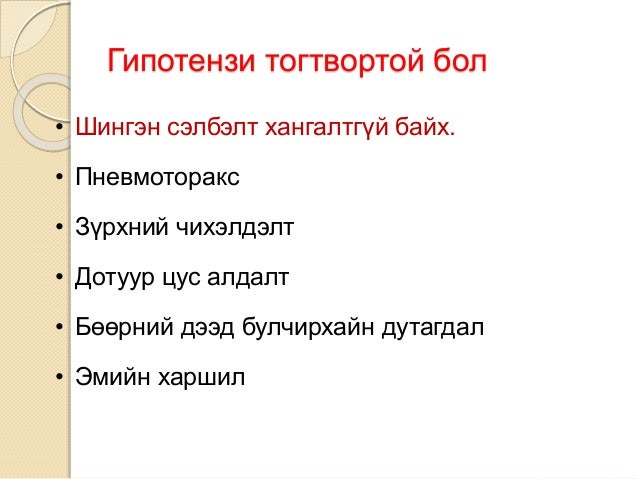 Гипотензи тогтвортой бол

• Шингэн сэлбэлт хангалтгүй байх.
• Пневмоторакс
• Зүрхний чихэлдэлт
• Дотуур цус алдалт
• Бөөрний дээд булчирхайн дутагдал
• Эмийн харшил